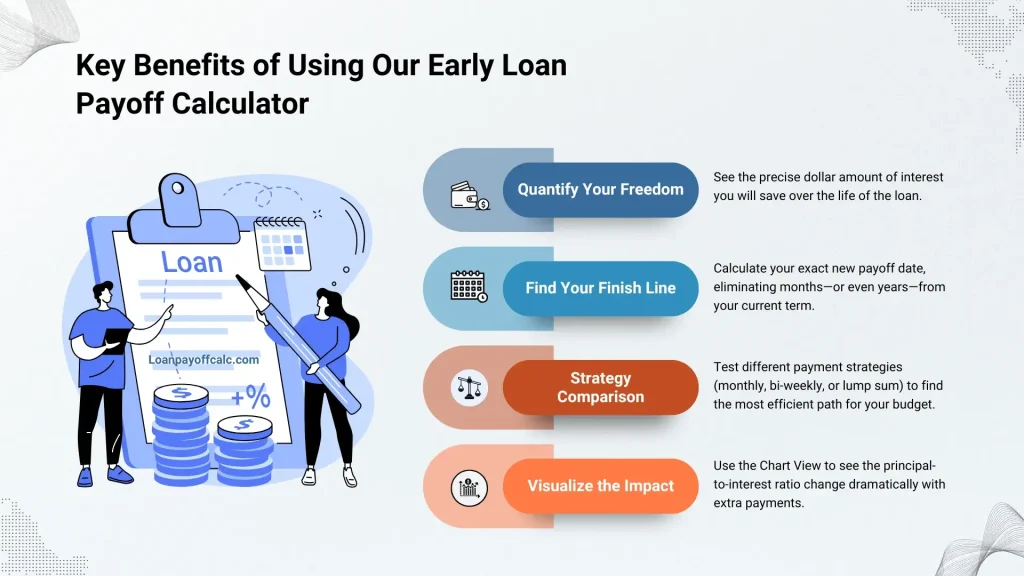 Key Benefits of Using Our Early Loan Payoff Calculator

Loan

Loanpayoffcalc.com

+%

Quantify Your Freedom

See the precise dollar amount of interest you will save over the life of the loan.

Find Your Finish Line

Calculate your exact new payoff date, eliminating months—or even years—from your current term.

Strategy Comparison

Test different payment strategies (monthly, bi-weekly, or lump sum) to find the most efficient path for your budget.

Visualize the Impact

Use the Chart View to see the principal-to-interest ratio change dramatically with extra payments.